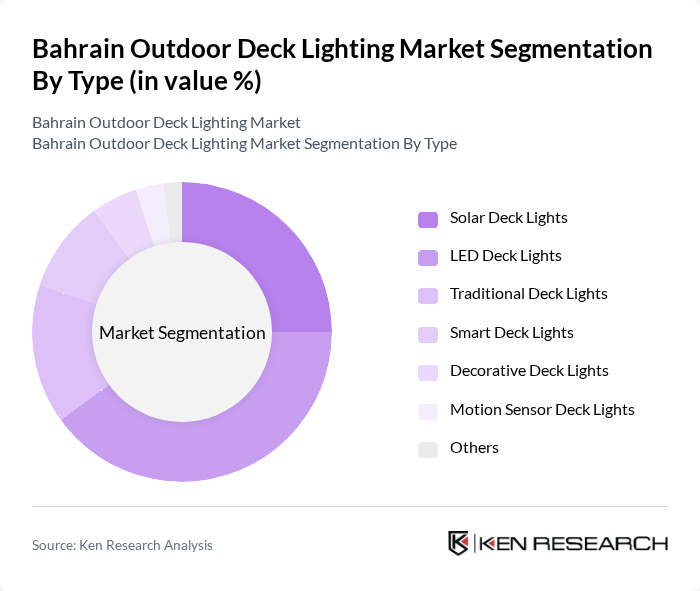 Bahrain Outdoor Deck Lighting Market Segmentation By Type (in value %)

Bahrain Outdoor Deck Lighting Market
Bahrain Outdoor Deck Lighting Market Segmentation By Type

Market Segmentation

Solar Deck Lights
LED Deck Lights
Traditional Deck Lights
Smart Deck Lights
Decorative Deck Lights
Motion Sensor Deck Lights
Others

Source: Ken Research Analysis

KEN RESEARCH